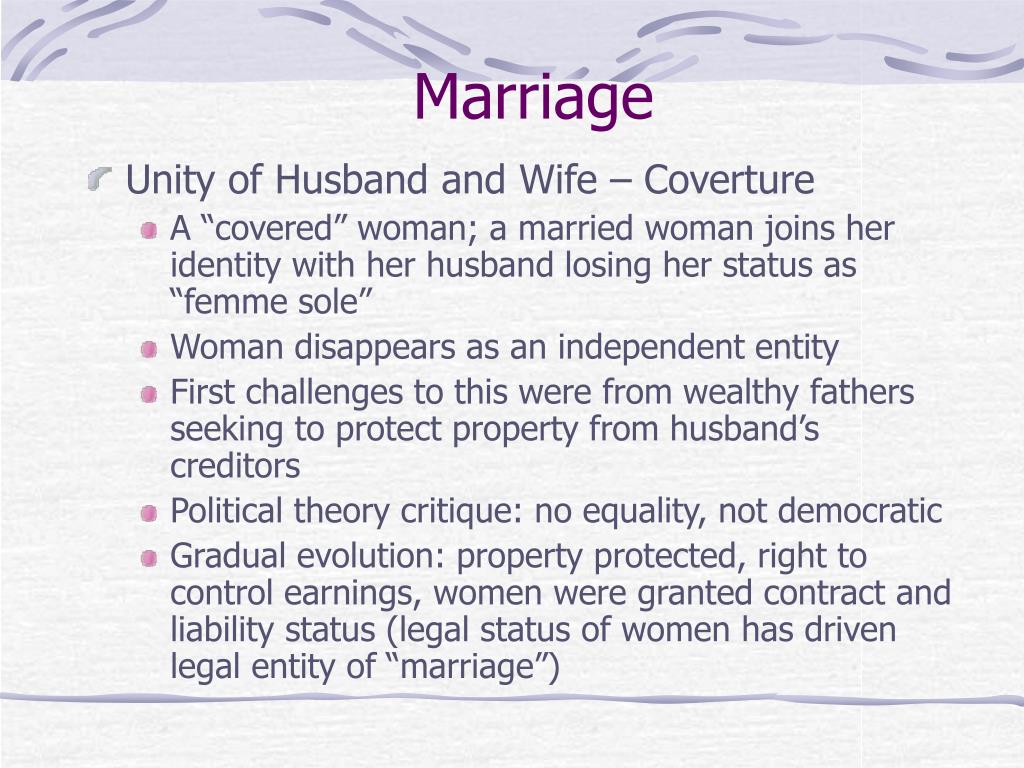 Marriage

Unity of Husband and Wife – Coverture

A “covered” woman; a married woman joins her identity with her husband losing her status as “femme sole”

Woman disappears as an independent entity

First challenges to this were from wealthy fathers seeking to protect property from husband’s creditors

Political theory critique: no equality, not democratic

Gradual evolution: property protected, right to control earnings, women were granted contract and liability status (legal status of women has driven legal entity of “marriage”)